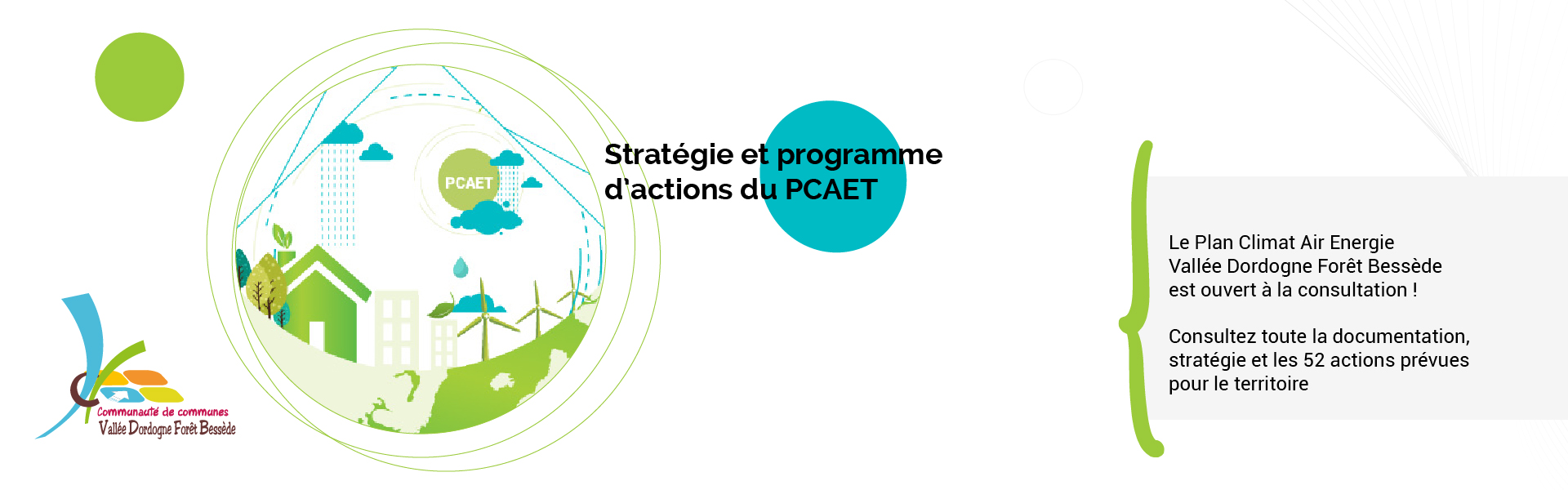 PCAET

Communauté de communes
Vallée Dordogne Forêt Bessède

Stratégie et programme d'actions du PCAET

Le Plan Climat Air Energie Vallée Dordogne Forêt Bessède est ouvert à la consultation !

Consultez toute la documentation, stratégie et les 52 actions prévues pour le territoire